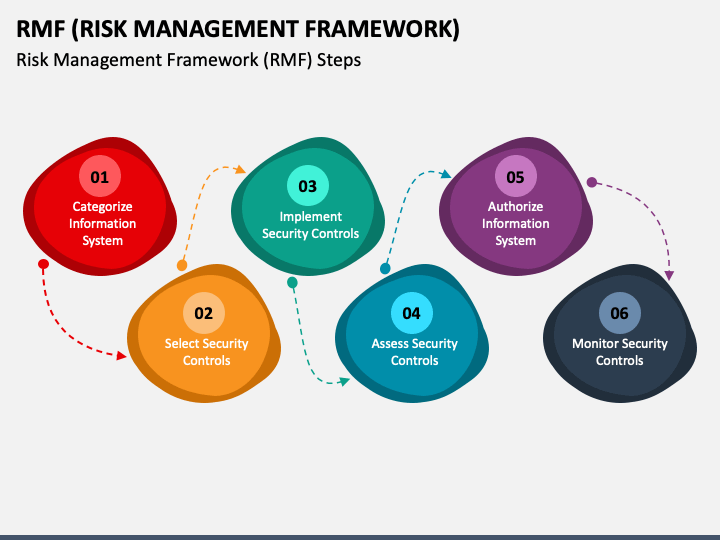 RMF (RISK MANAGEMENT FRAMEWORK)

Risk Management Framework (RMF) Steps

01
Categorize Information System

02
Select Security Controls

03
Implement Security Controls

04
Assess Security Controls

05
Authorize Information System

06
Monitor Security Controls